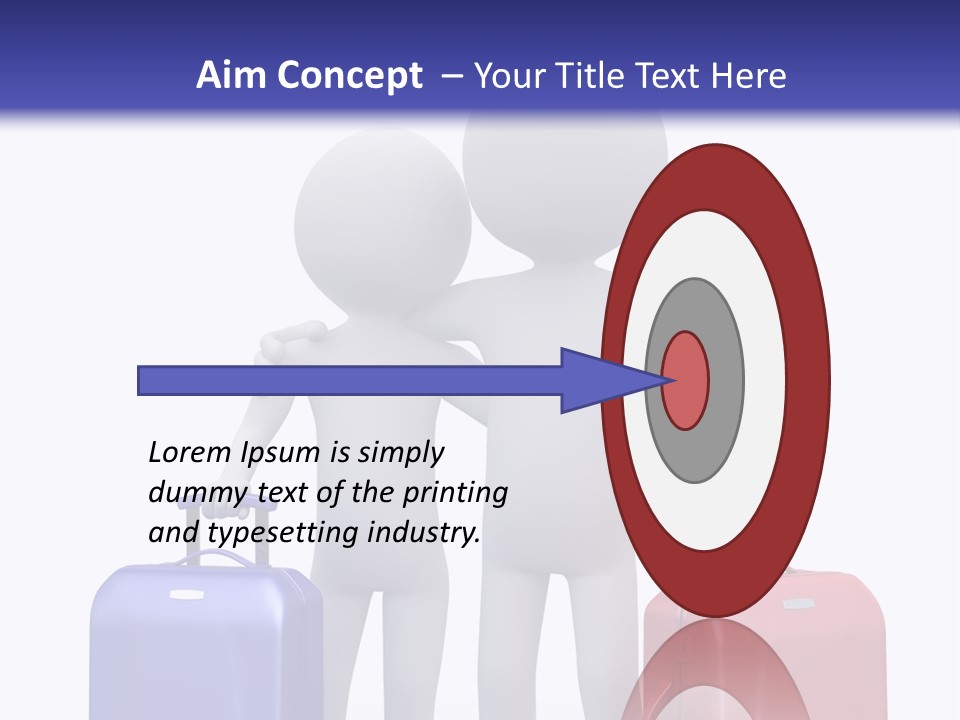 Aim Concept – Your Title Text Here

Lorem Ipsum is simply dummy text of the printing and typesetting industry.